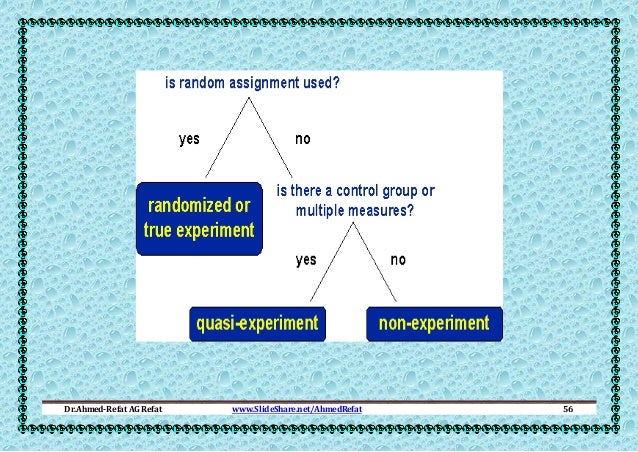 is random assignment used?

yes

no

randomized or true experiment

is there a control group or multiple measures?

yes

no

quasi-experiment

non-experiment

Dr.Ahmed-Refat AG Refat

www.SlideShare.net/AhmedRefat

56